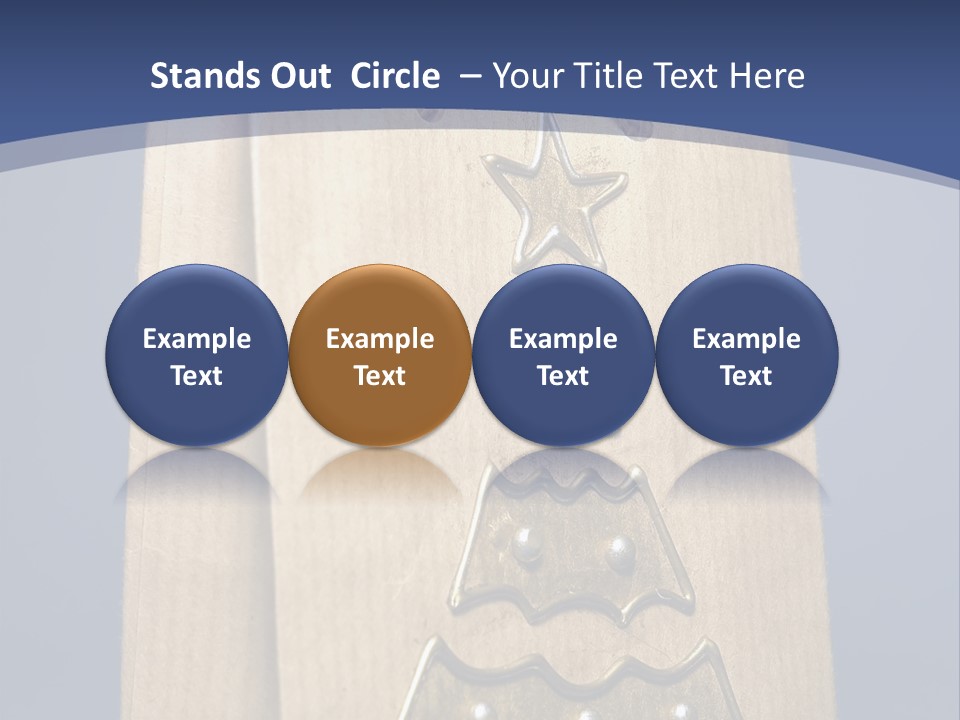 Stands Out Circle – Your Title Text Here

Example Text

Example Text

Example Text

Example Text